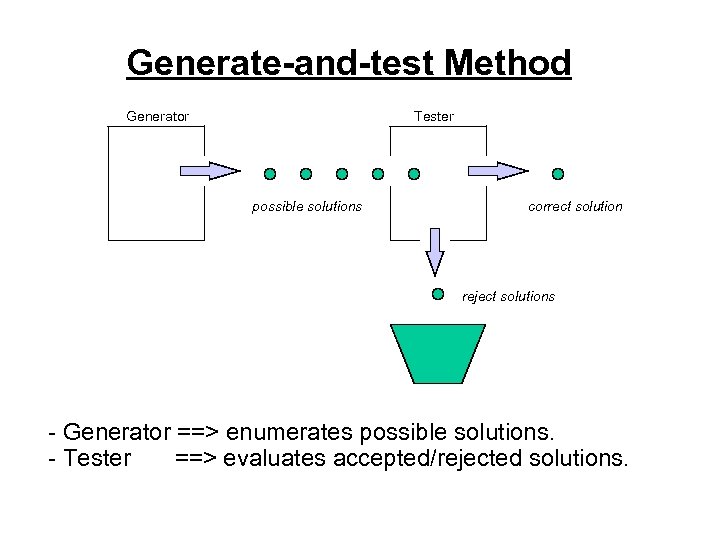 Generate-and-test Method

Generator

Tester

possible solutions

correct solution

reject solutions

- Generator ==> enumerates possible solutions.
- Tester ==> evaluates accepted/rejected solutions.